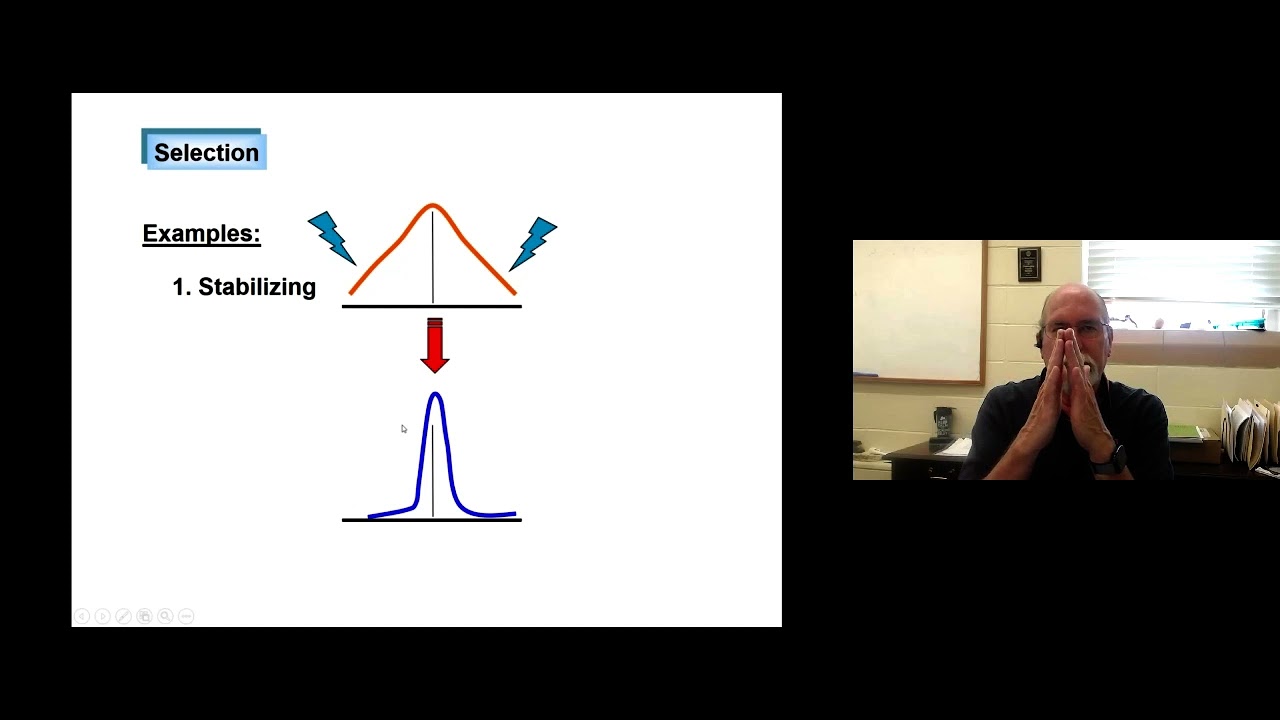 Selection

Examples:

1. Stabilizing